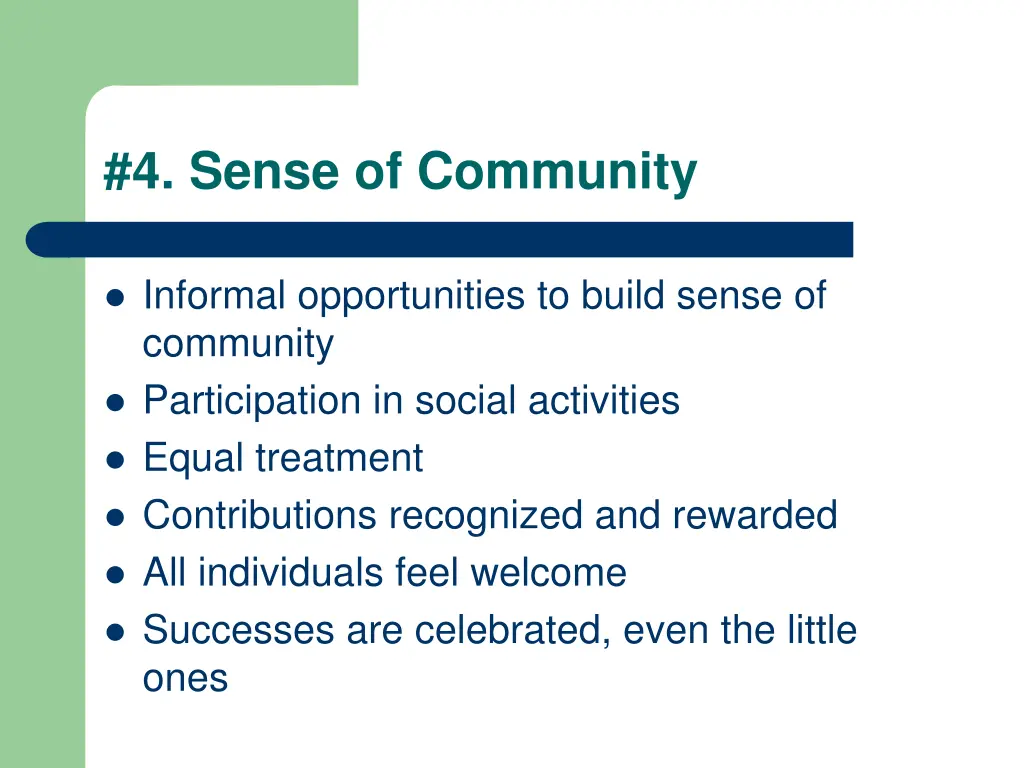 #4. Sense of Community

- Informal opportunities to build sense of community
- Participation in social activities
- Equal treatment
- Contributions recognized and rewarded
- All individuals feel welcome
- Successes are celebrated, even the little ones